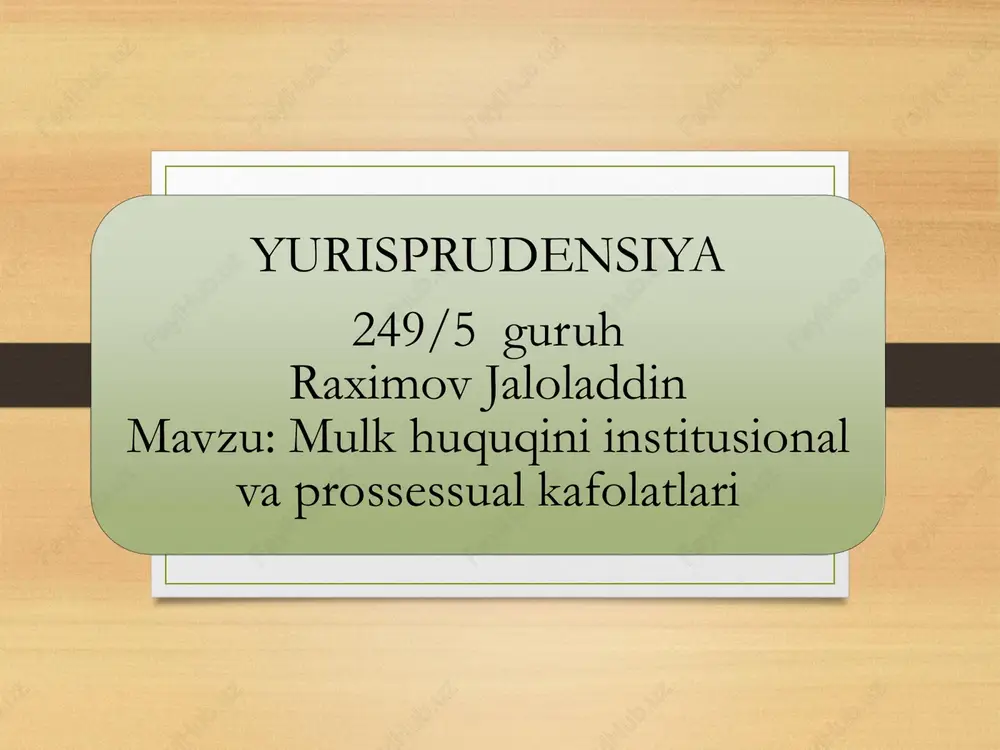 YURISPRUDENSIYA

249/5 guruh
Raximov Jaloladdin
Mavzu: Mulk huquqini institusional va prossessual kafolatlari